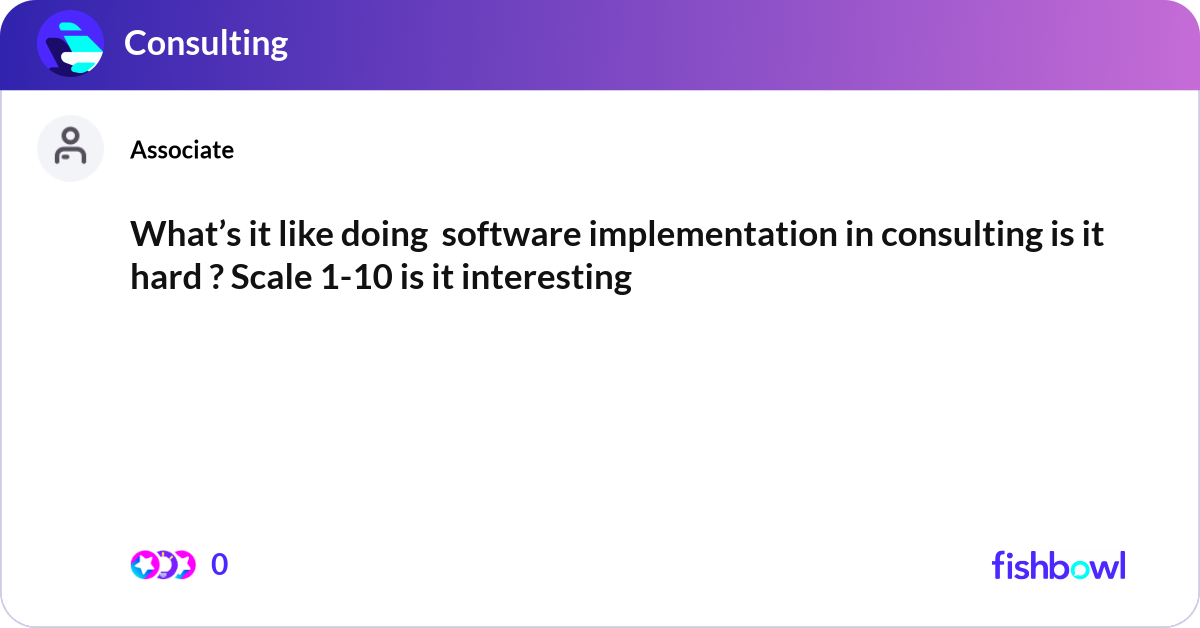 Consulting

Associate

What’s it like doing  software implementation in consulting is it hard ? Scale 1-10 is it interesting

0

fishbowl